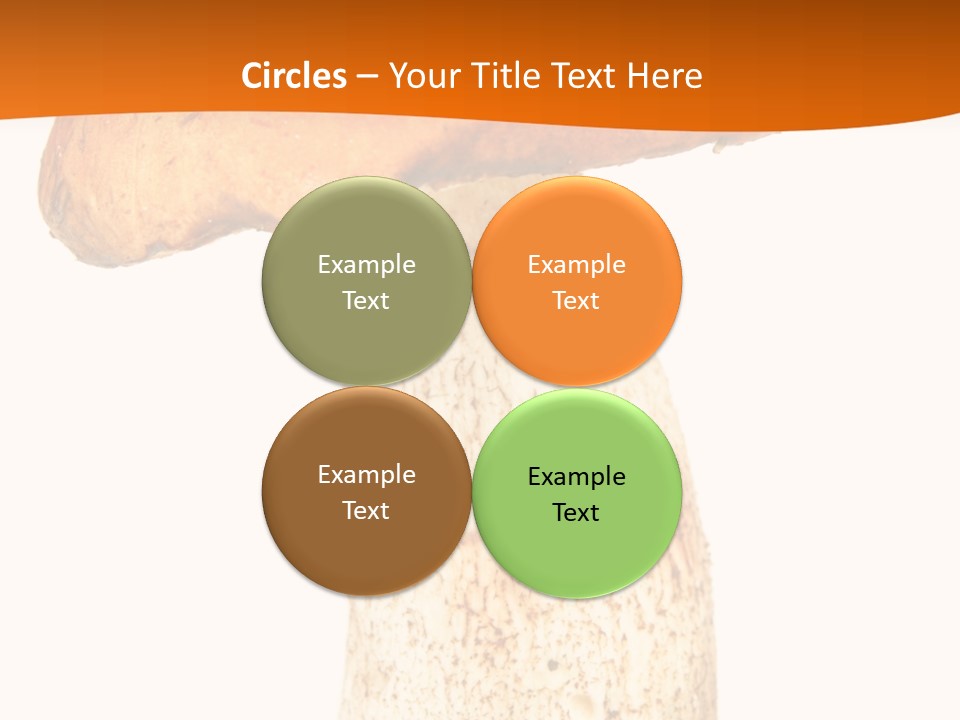 Circles – Your Title Text Here

Example Text

Example Text

Example Text

Example Text